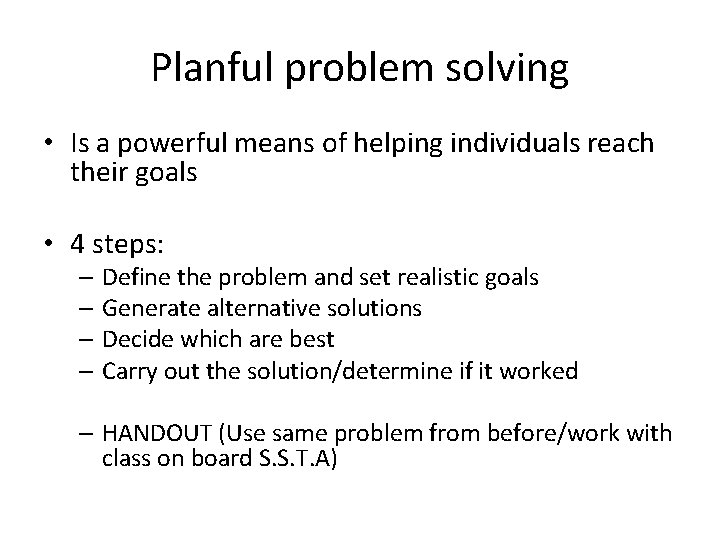 Planful problem solving

• Is a powerful means of helping individuals reach their goals

• 4 steps:
– Define the problem and set realistic goals
– Generate alternative solutions
– Decide which are best
– Carry out the solution/determine if it worked

– HANDOUT (Use same problem from before/work with class on board S.S.T.A)